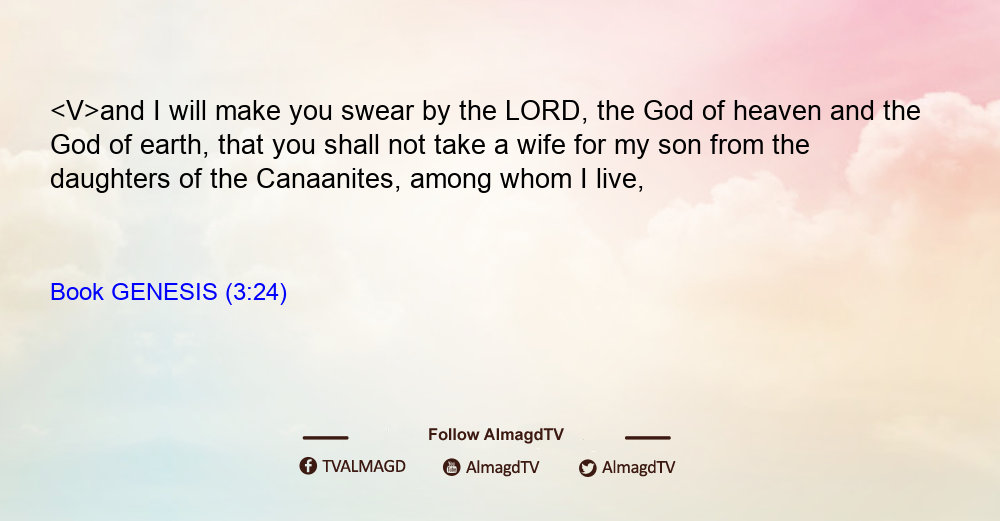 <V>and I will make you swear by the LORD, the God of heaven and the God of earth, that you shall not take a wife for my son from the daughters of the Canaanites, among whom I live,

Book GENESIS (3:24)

Follow AlmagdTV

TVALMAGD AlmagdTV AlmagdTV